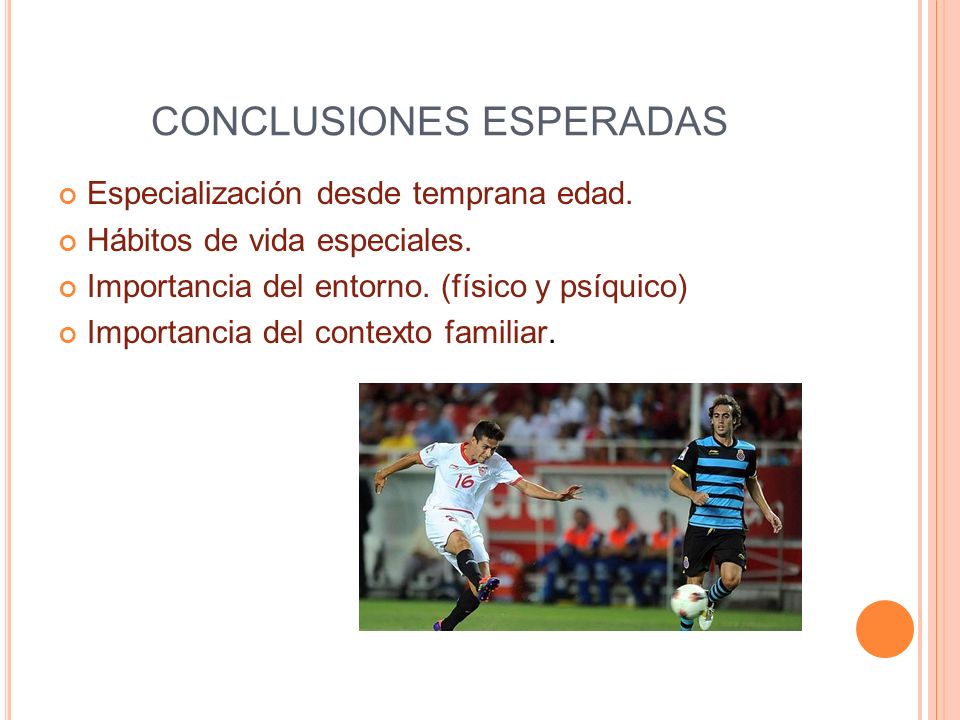 CONCLUSIONES ESPERADAS

Especialización desde temprana edad.
Hábitos de vida especiales.
Importancia del entorno. (físico y psíquico)
Importancia del contexto familiar.

16